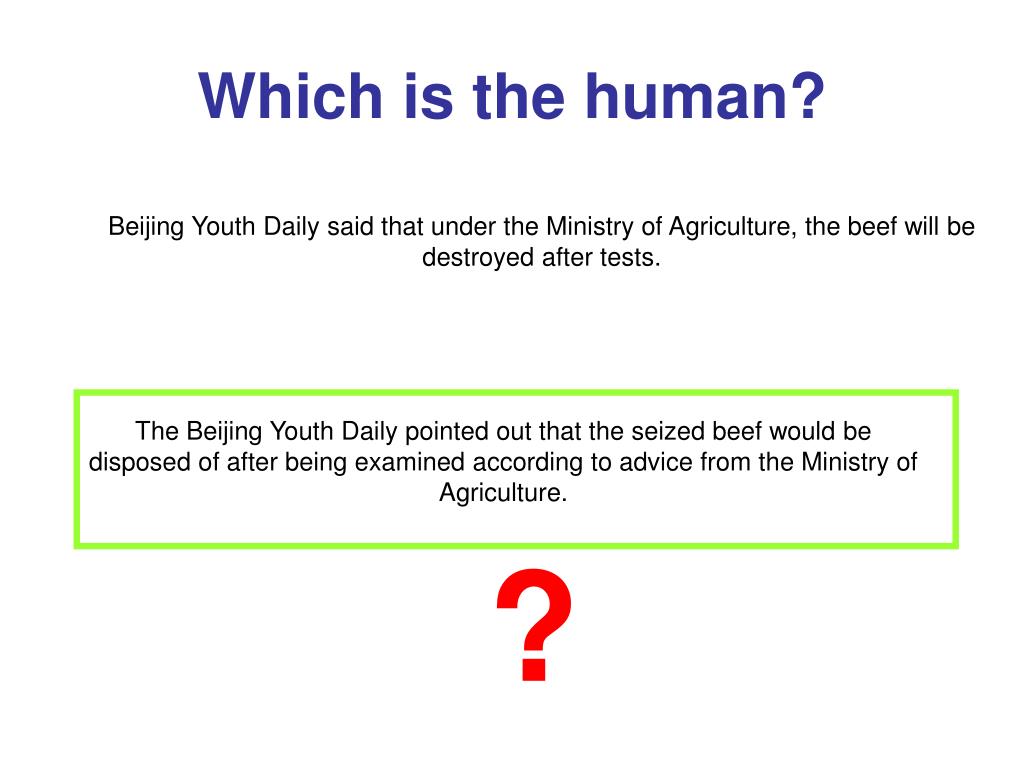 Which is the human?

Beijing Youth Daily said that under the Ministry of Agriculture, the beef will be destroyed after tests.

The Beijing Youth Daily pointed out that the seized beef would be disposed of after being examined according to advice from the Ministry of Agriculture.

?